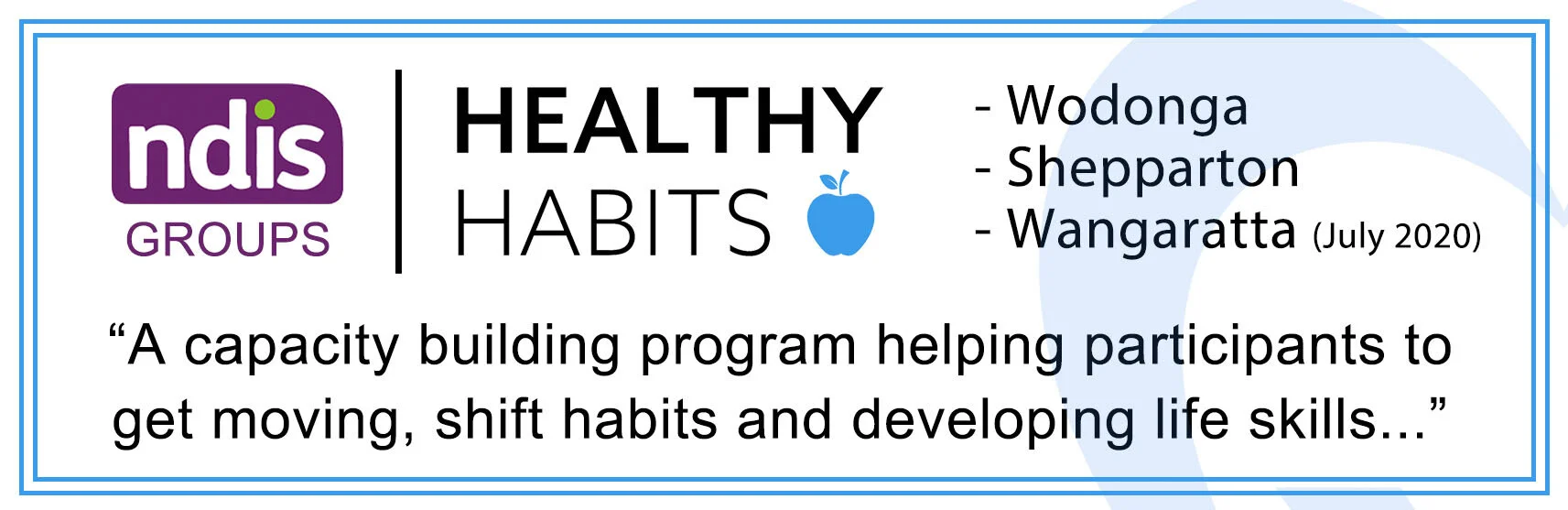 ndis
GROUPS

HEALTHY
HABITS

- Wodonga
- Shepparton
- Wangaratta (July 2020)

“A capacity building program helping participants to get moving, shift habits and developing life skills...”